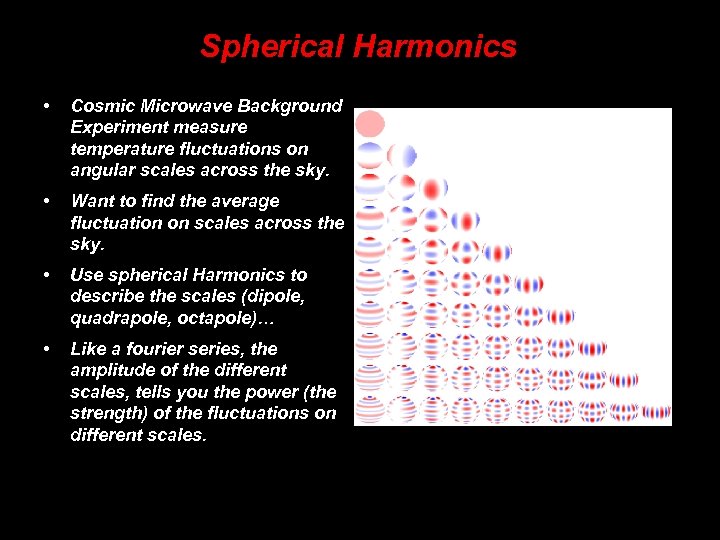 Spherical Harmonics

• Cosmic Microwave Background Experiment measure temperature fluctuations on angular scales across the sky.

• Want to find the average fluctuation on scales across the sky.

• Use spherical Harmonics to describe the scales (dipole, quadrapole, octapole)…

• Like a fourier series, the amplitude of the different scales, tells you the power (the strength) of the fluctuations on different scales.